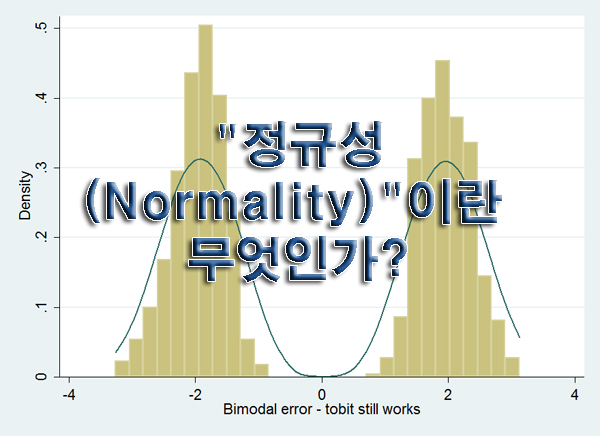 "정규성 (Normality)"이란 무엇인가?

Density

.5
.4
.3
.2
.1
0

-4
-2
0
2
4

Bimodal error - tobit still works